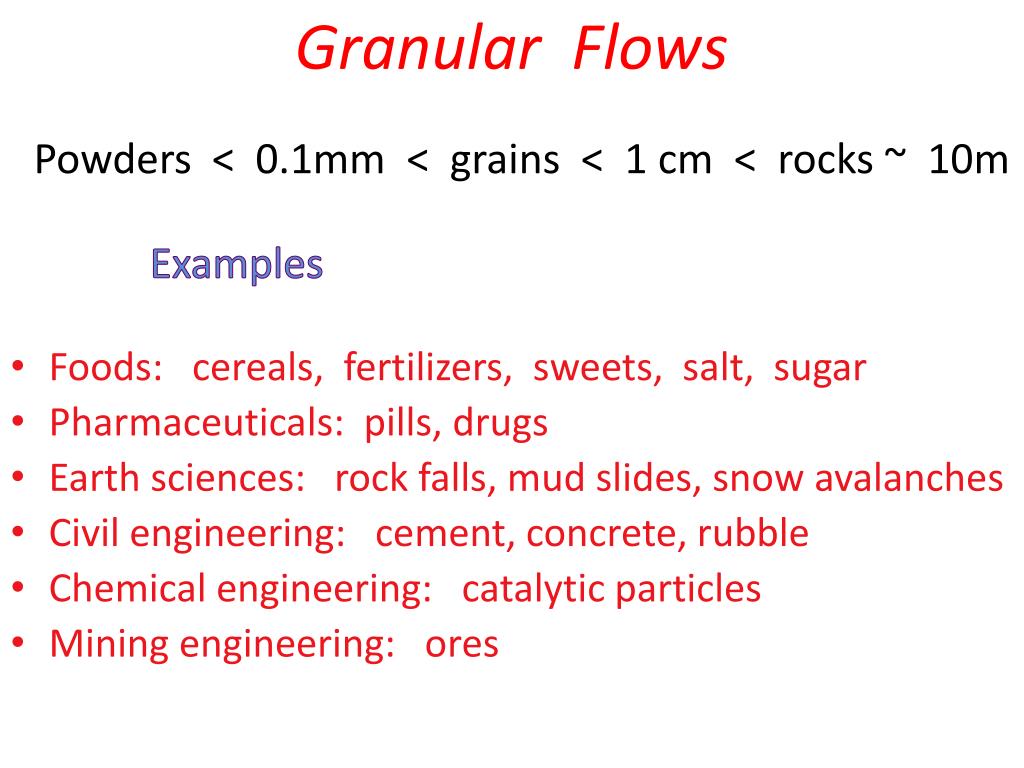 Granular Flows

Powders < 0.1mm < grains < 1 cm < rocks ~ 10m

Examples

• Foods: cereals, fertilizers, sweets, salt, sugar
• Pharmaceuticals: pills, drugs
• Earth sciences: rock falls, mud slides, snow avalanches
• Civil engineering: cement, concrete, rubble
• Chemical engineering: catalytic particles
• Mining engineering: ores